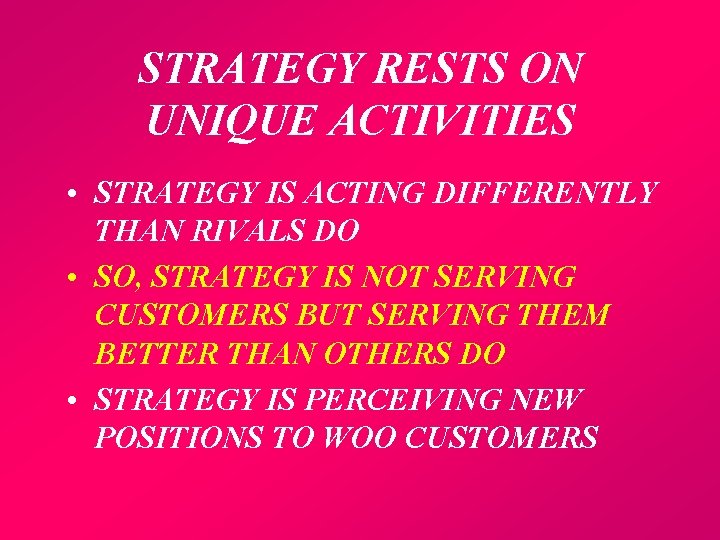 STRATEGY RESTS ON UNIQUE ACTIVITIES

• STRATEGY IS ACTING DIFFERENTLY THAN RIVALS DO
• SO, STRATEGY IS NOT SERVING CUSTOMERS BUT SERVING THEM BETTER THAN OTHERS DO
• STRATEGY IS PERCEIVING NEW POSITIONS TO WOO CUSTOMERS